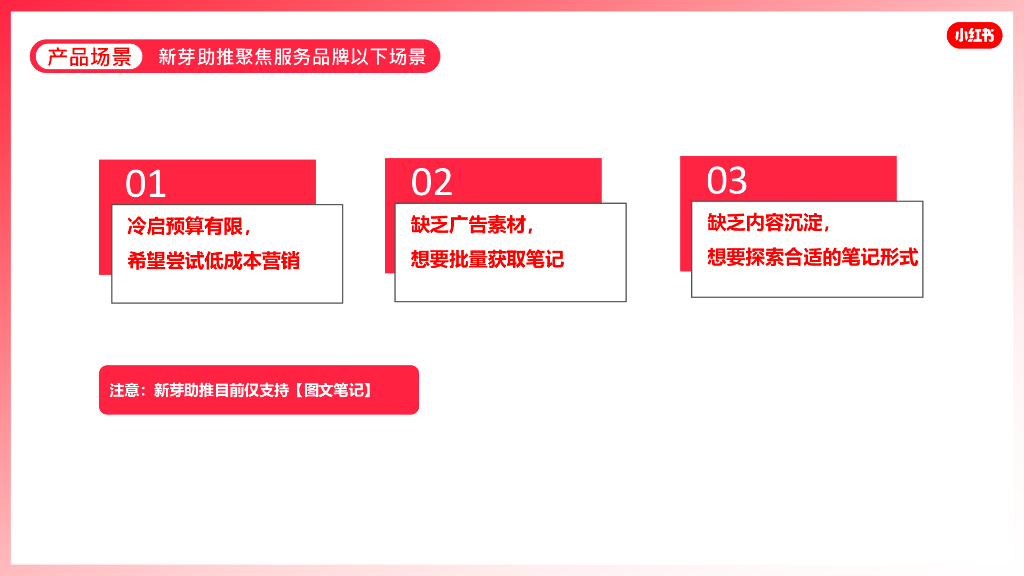 产品场景 新芽助推聚焦服务品牌以下场景

小红书

01
冷启预算有限，
希望尝试低成本营销

02
缺乏广告素材，
想要批量获取笔记

03
缺乏内容沉淀，
想要探索合适的笔记形式

注意：新芽助推目前仅支持【图文笔记】